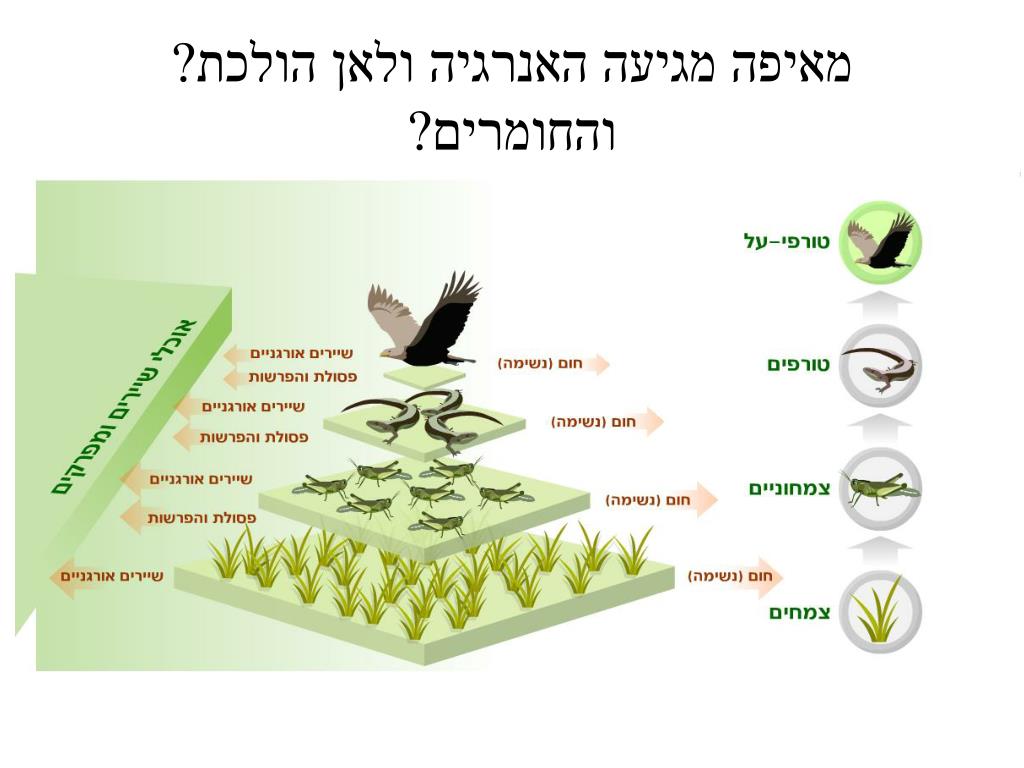 מאיפה מגיעה האנרגיה ולאן הולכת? והחומרים?

אוכלי שיירים ומפרקים

שיירים אורגניים
פסולת והפרשות
שיירים אורגניים
פסולת והפרשות
שיירים אורגניים
פסולת והפרשות
שיירים אורגניים

חום (נשימה)
חום (נשימה)
חום (נשימה)
חום (נשימה)

טורפי-על
טורפים
צמחוניים
צמחים